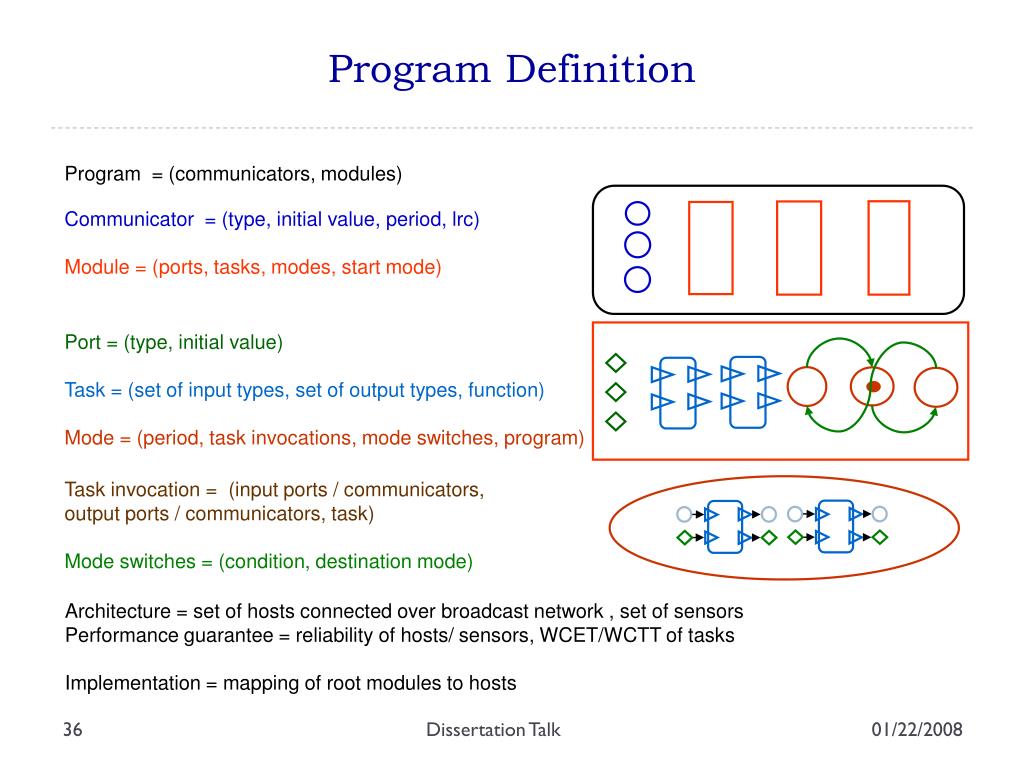 Program Definition

Program = (communicators, modules)

Communicator = (type, initial value, period, lrc)

Module = (ports, tasks, modes, start mode)

Port = (type, initial value)

Task = (set of input types, set of output types, function)

Mode = (period, task invocations, mode switches, program)

Task invocation = (input ports / communicators, output ports / communicators, task)

Mode switches = (condition, destination mode)

Architecture = set of hosts connected over broadcast network , set of sensors
Performance guarantee = reliability of hosts/ sensors, WCET/WCTT of tasks

Implementation = mapping of root modules to hosts

36 Dissertation Talk 01/22/2008